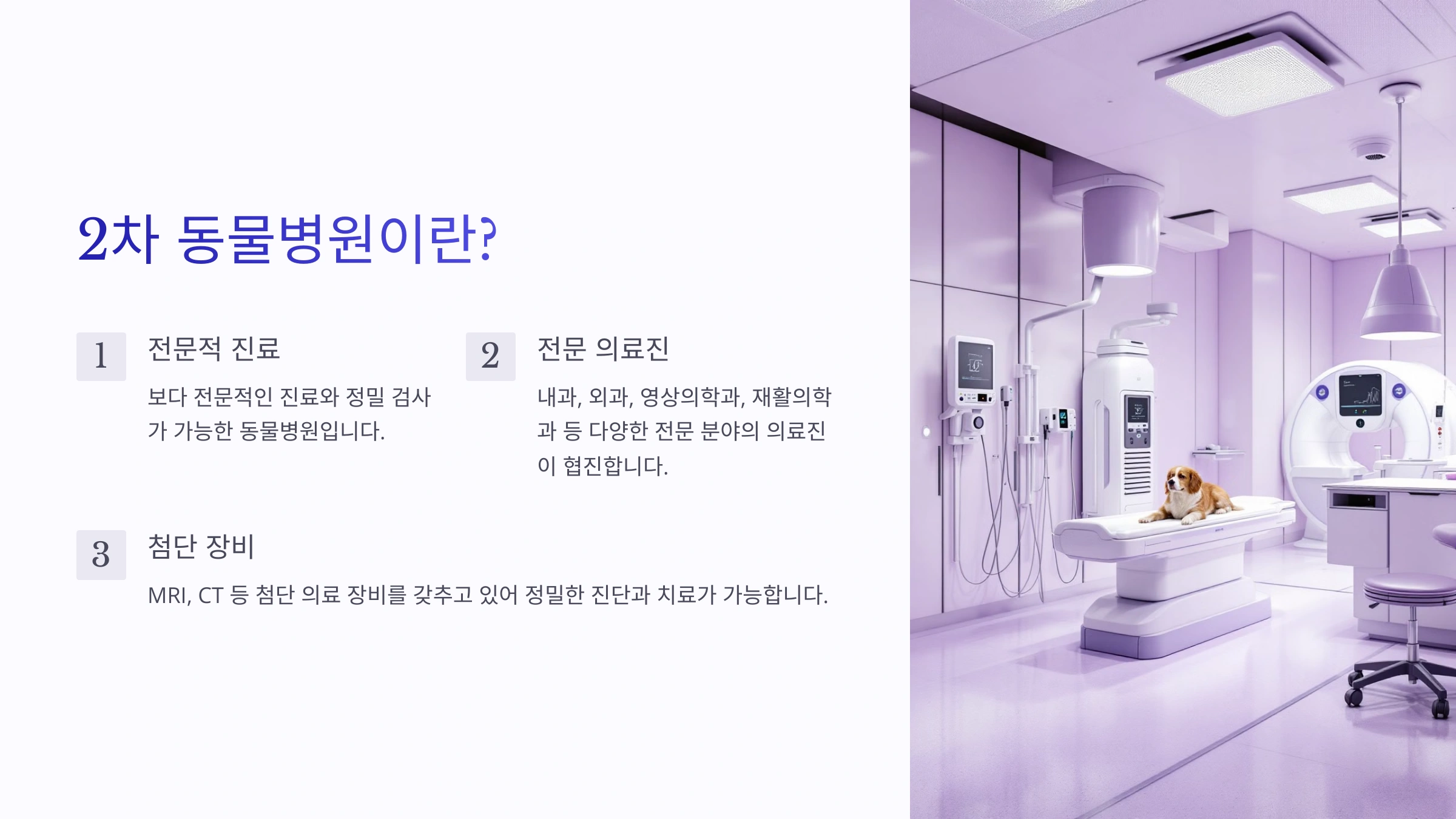 2차 동물병원이란?

1

전문적 진료

보다 전문적인 진료와 정밀 검사가 가능한 동물병원입니다.

2

전문 의료진

내과, 외과, 영상의학과, 재활의학과 등 다양한 전문 분야의 의료진이 협진합니다.

3

첨단 장비

MRI, CT 등 첨단 의료 장비를 갖추고 있어 정밀한 진단과 치료가 가능합니다.